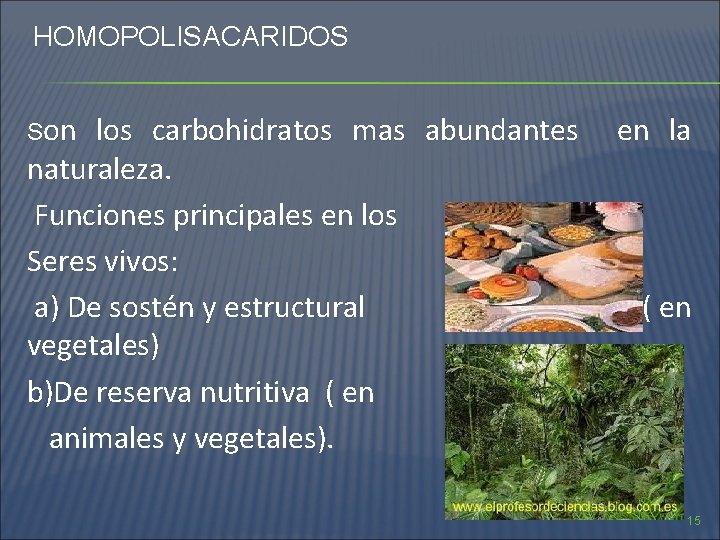 HOMOPOLISACARIDOS

Son los carbohidratos mas abundantes en la naturaleza.

Funciones principales en los

Seres vivos:

a) De sostén y estructural ( en vegetales)

b)De reserva nutritiva ( en

animales y vegetales).

www.elprofesordeciencias.blog.com.es

15